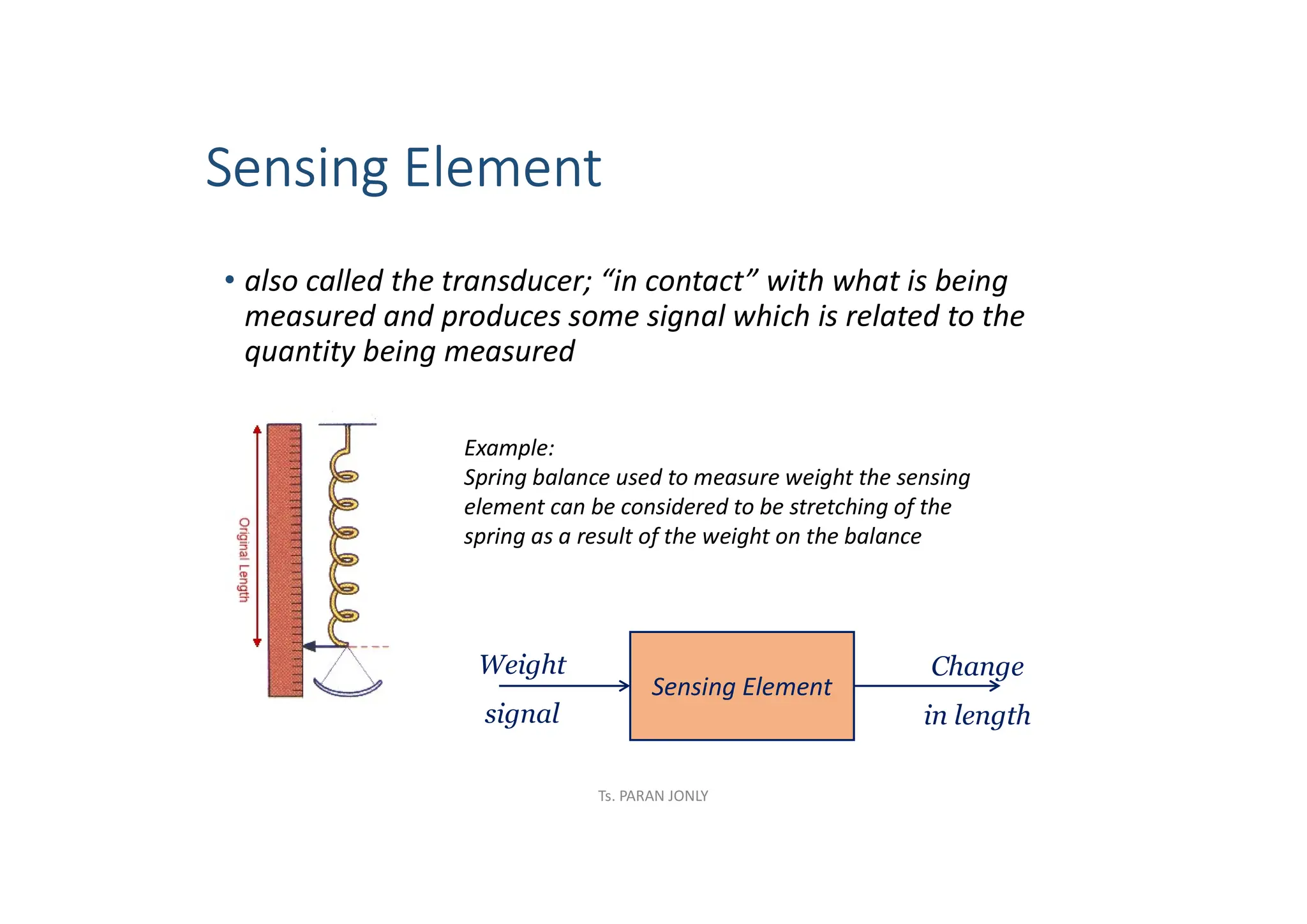 Sensing Element

• also called the transducer; “in contact” with what is being measured and produces some signal which is related to the quantity being measured

Original Length

Example:
Spring balance used to measure weight the sensing element can be considered to be stretching of the spring as a result of the weight on the balance

Weight signal

Sensing Element

Change in length

Ts. PARAN JONLY